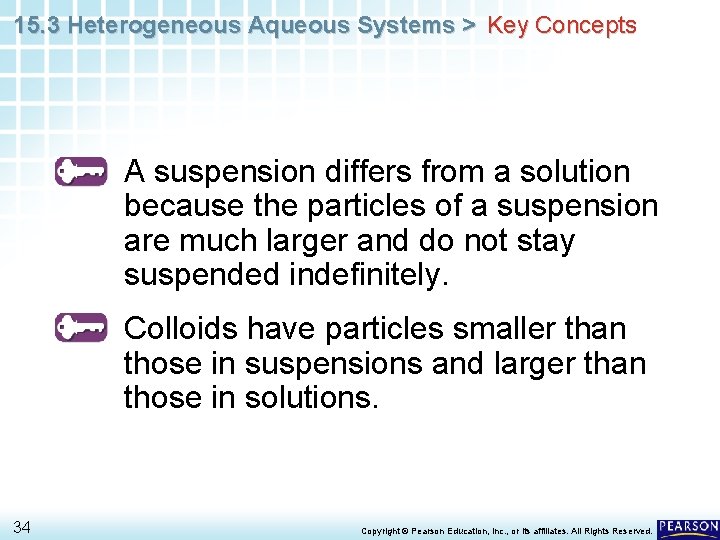 15.3 Heterogeneous Aqueous Systems > Key Concepts

A suspension differs from a solution because the particles of a suspension are much larger and do not stay suspended indefinitely.

Colloids have particles smaller than those in suspensions and larger than those in solutions.

34

Copyright © Pearson Education, Inc., or its affiliates. All Rights Reserved.

PEARSON